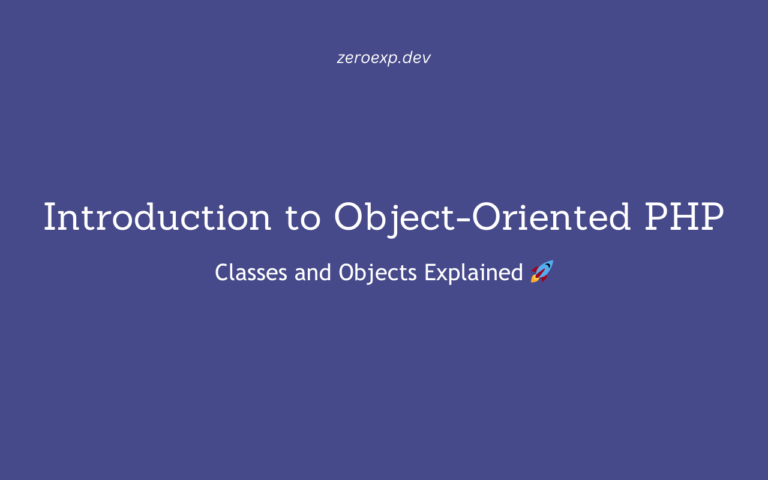 zeroexp.dev

Introduction to Object-Oriented PHP

Classes and Objects Explained 🚀